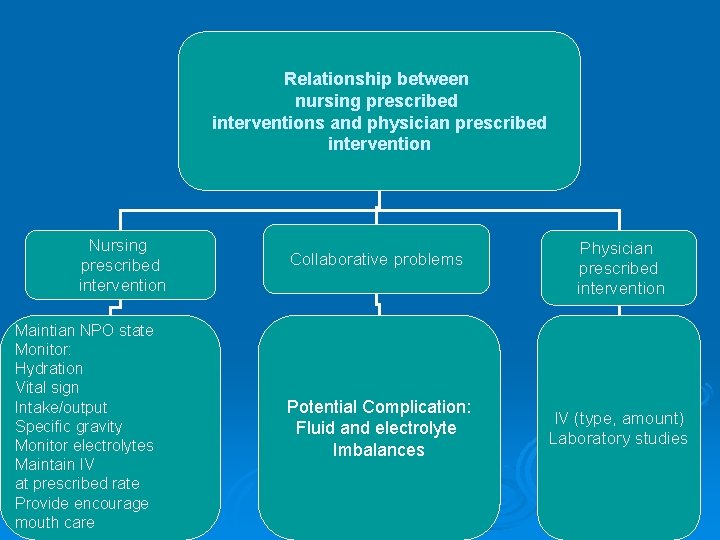 Relationship between nursing prescribed interventions and physician prescribed intervention

Nursing prescribed intervention

Collaborative problems

Physician prescribed intervention

Maintian NPO state
Monitor:
Hydration
Vital sign
Intake/output
Specific gravity
Monitor electrolytes
Maintain IV at prescribed rate
Provide encourage mouth care

Potential Complication: Fluid and electrolyte Imbalances

IV (type, amount)
Laboratory studies